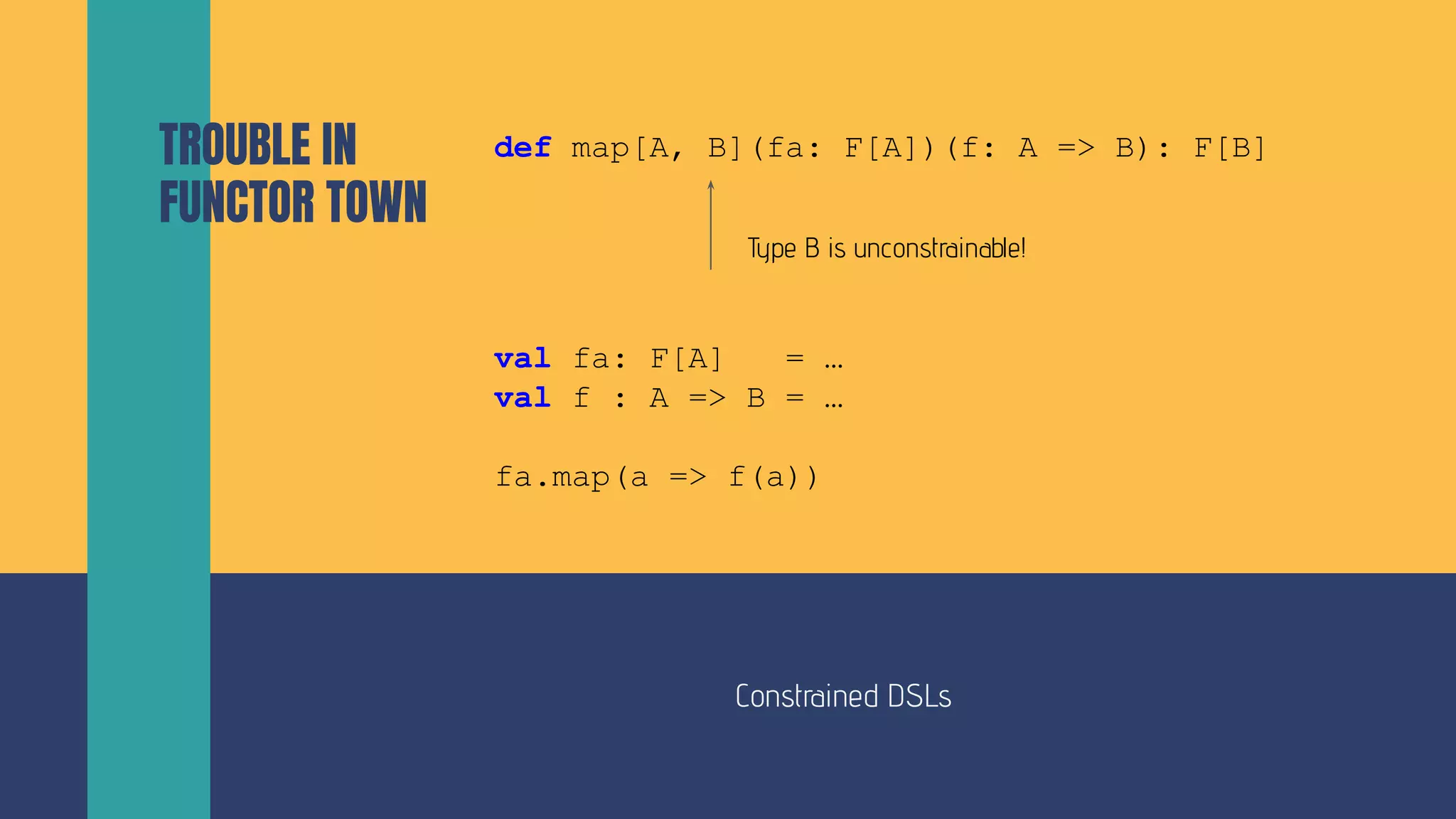 TROUBLE IN FUNCTOR TOWN

def map[A, B](fa: F[A])(f: A => B): F[B]

Type B is unconstrainable!

val fa: F[A]    = ...
val f : A => B = ...

fa.map(a => f(a))

Constrained DSLs